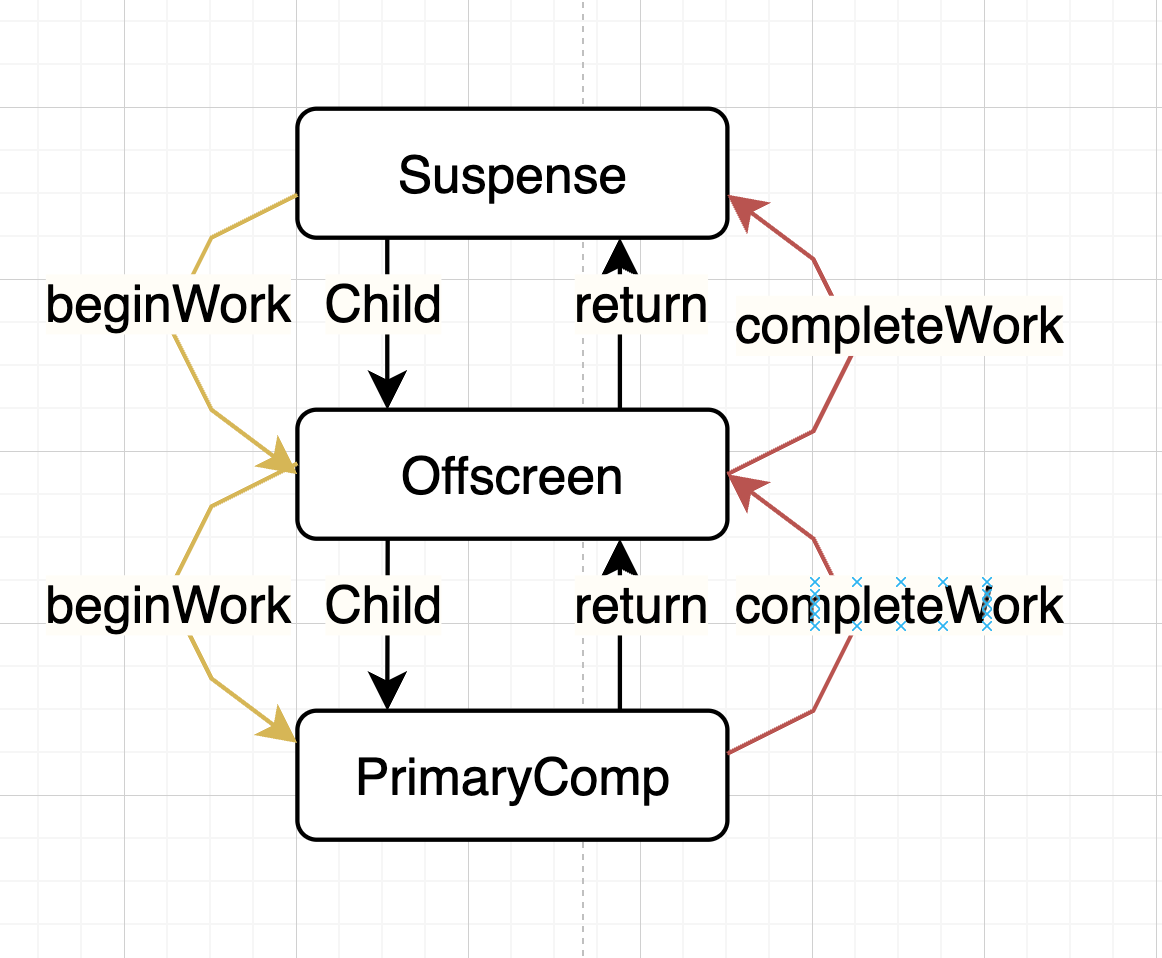 Suspense
beginWork
Child
return
completeWork
Offscreen
beginWork
Child
return
completeWork
PrimaryComp